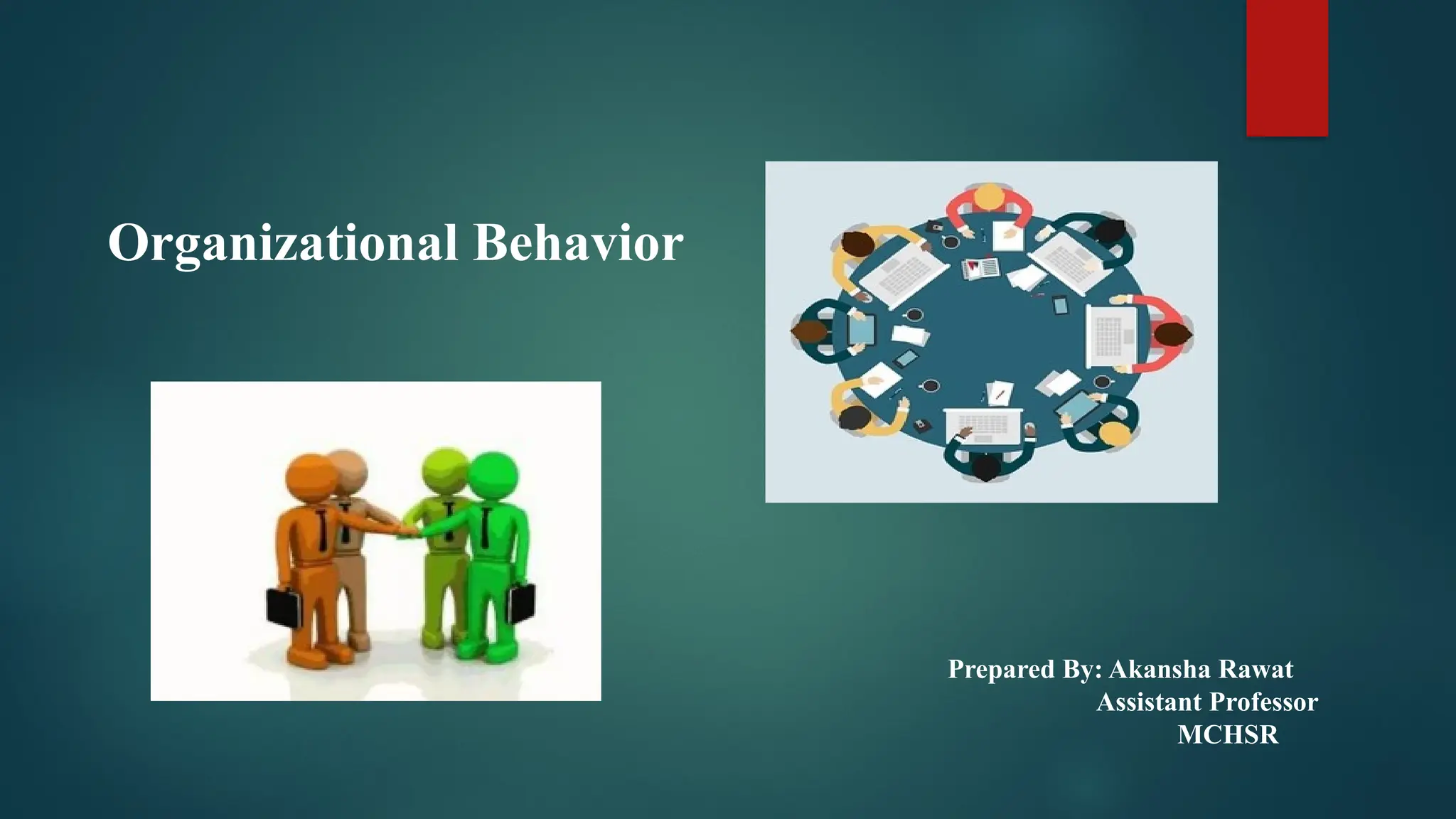 Organizational Behavior

Prepared By: Akansha Rawat
Assistant Professor
MCHSR